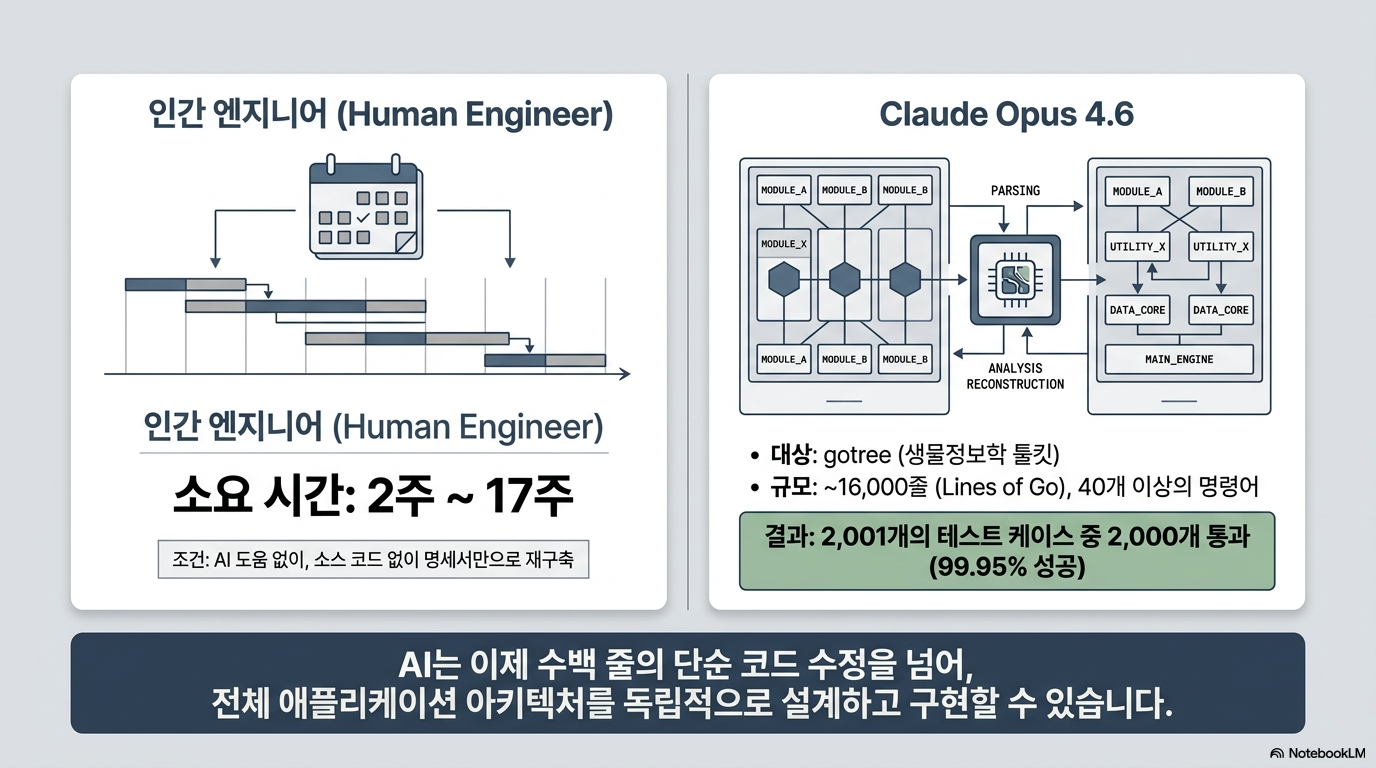 인간 엔지니어 (Human Engineer)

인간 엔지니어 (Human Engineer)

소요 시간: 2주 ~ 17주

조건: AI 도움 없이, 소스 코드 없이 명세서만으로 재구축

Claude Opus 4.6

MODULE_A MODULE_B MODULE_B

MODULE_X

MODULE_A MODULE_B MODULE_B

PARSING

ANALYSIS RECONSTRUCTION

MODULE_A MODULE_B

UTILITY_X UTILITY_X

DATA_CORE DATA_CORE

MAIN_ENGINE

• 대상: gotree (생물정보학 툴킷)
• 규모: ~16,000줄 (Lines of Go), 40개 이상의 명령어

결과: 2,001개의 테스트 케이스 중 2,000개 통과 (99.95% 성공)

AI는 이제 수백 줄의 단순 코드 수정을 넘어, 전체 애플리케이션 아키텍처를 독립적으로 설계하고 구현할 수 있습니다.

NotebookLM